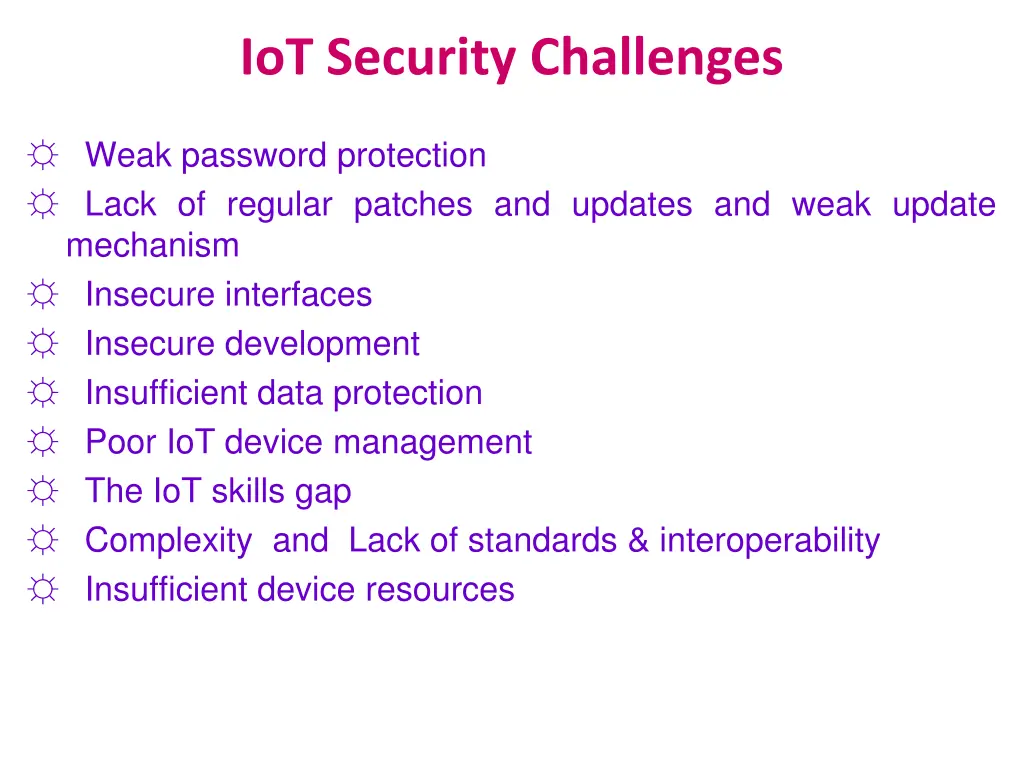 IoT Security Challenges

☼ Weak password protection
☼ Lack of regular patches and updates and weak update mechanism
☼ Insecure interfaces
☼ Insecure development
☼ Insufficient data protection
☼ Poor IoT device management
☼ The IoT skills gap
☼ Complexity and Lack of standards & interoperability
☼ Insufficient device resources